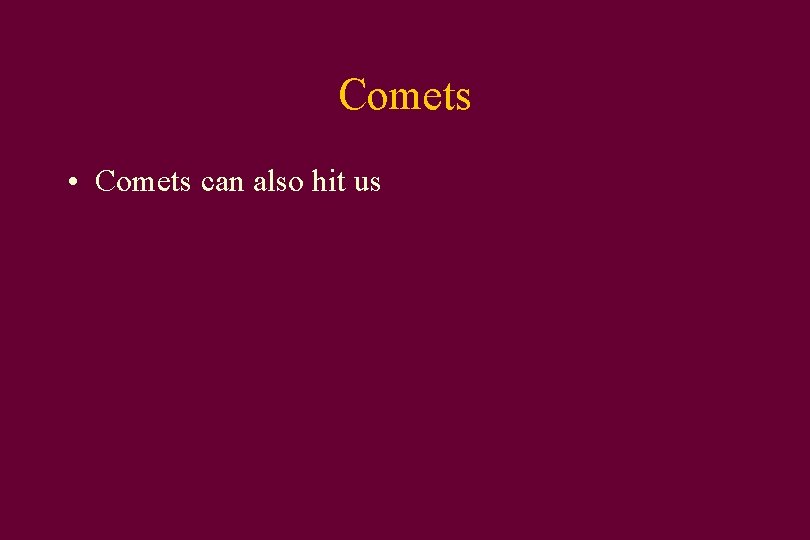 Comets

• Comets can also hit us